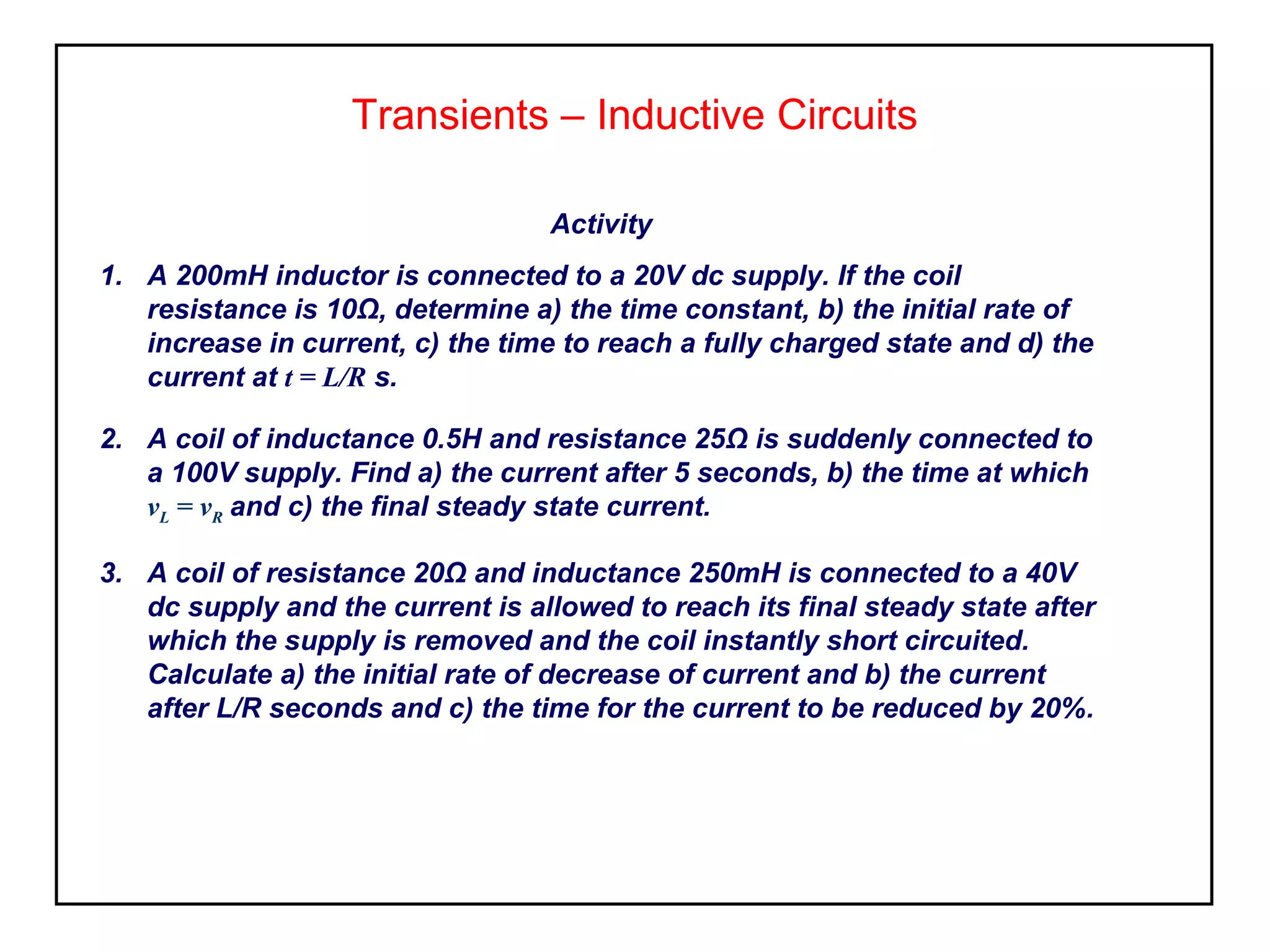 Transients – Inductive Circuits

Activity

1. A 200mH inductor is connected to a 20V dc supply. If the coil resistance is 10Ω, determine a) the time constant, b) the initial rate of increase in current, c) the time to reach a fully charged state and d) the current at $t = L/R$ s.

2. A coil of inductance 0.5H and resistance 25Ω is suddenly connected to a 100V supply. Find a) the current after 5 seconds, b) the time at which $v_L = v_R$ and c) the final steady state current.

3. A coil of resistance 20Ω and inductance 250mH is connected to a 40V dc supply and the current is allowed to reach its final steady state after which the supply is removed and the coil instantly short circuited. Calculate a) the initial rate of decrease of current and b) the current after L/R seconds and c) the time for the current to be reduced by 20%.